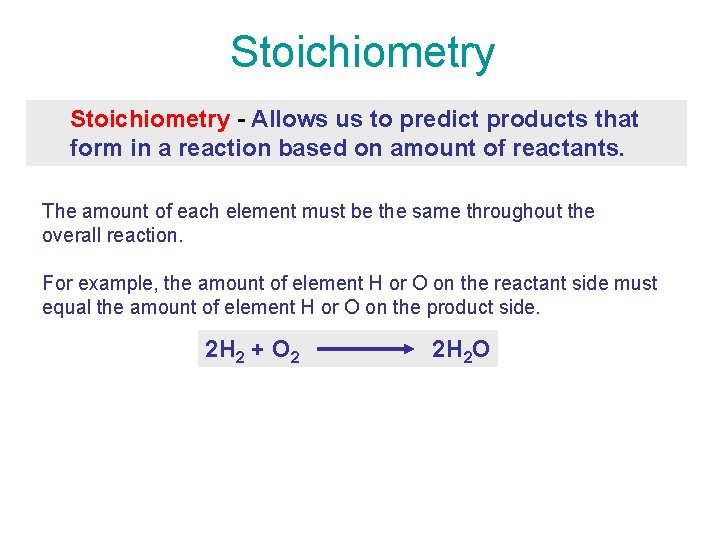 Stoichiometry

Stoichiometry - Allows us to predict products that form in a reaction based on amount of reactants.

The amount of each element must be the same throughout the overall reaction.

For example, the amount of element H or O on the reactant side must equal the amount of element H or O on the product side.

$2H_2 + O_2 \longrightarrow 2H_2O$